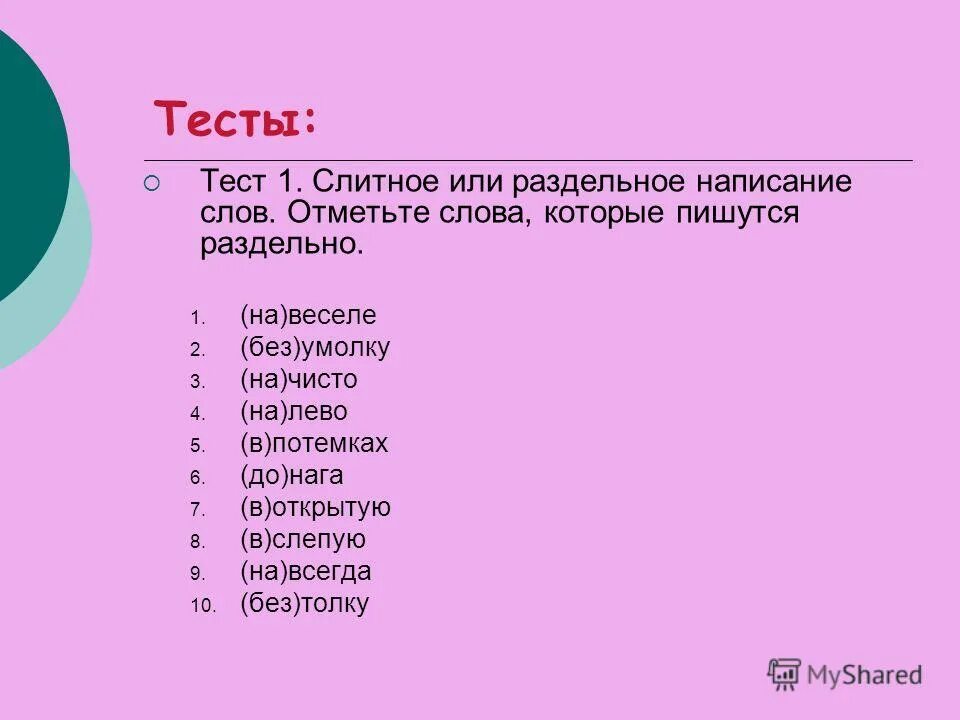 Тесты:

Тест 1. Слитное или раздельное написание слов. Отметьте слова, которые пишутся раздельно.

1. (на)веселе
2. (без)умолку
3. (на)чисто
4. (на)лево
5. (в)потемках
6. (до)нага
7. (в)открытую
8. (в)слепую
9. (на)всегда
10. (без)толку

MyShared